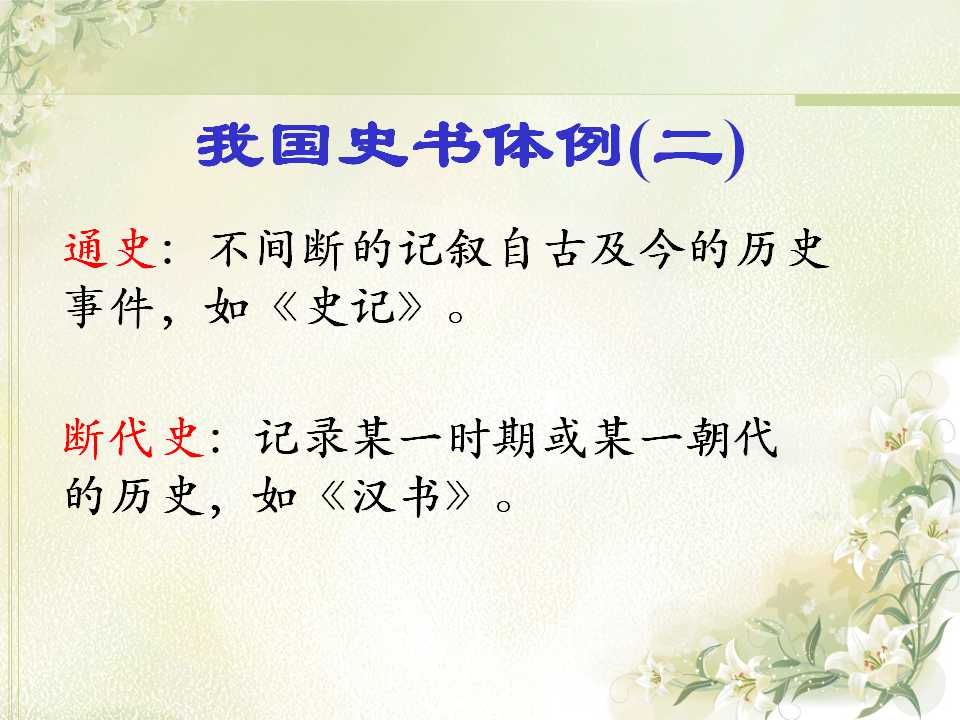 我国史书体例(二)

通史：不间断的记叙自古及今的历史事件，如《史记》。

断代史：记录某一时期或某一朝代的历史，如《汉书》。